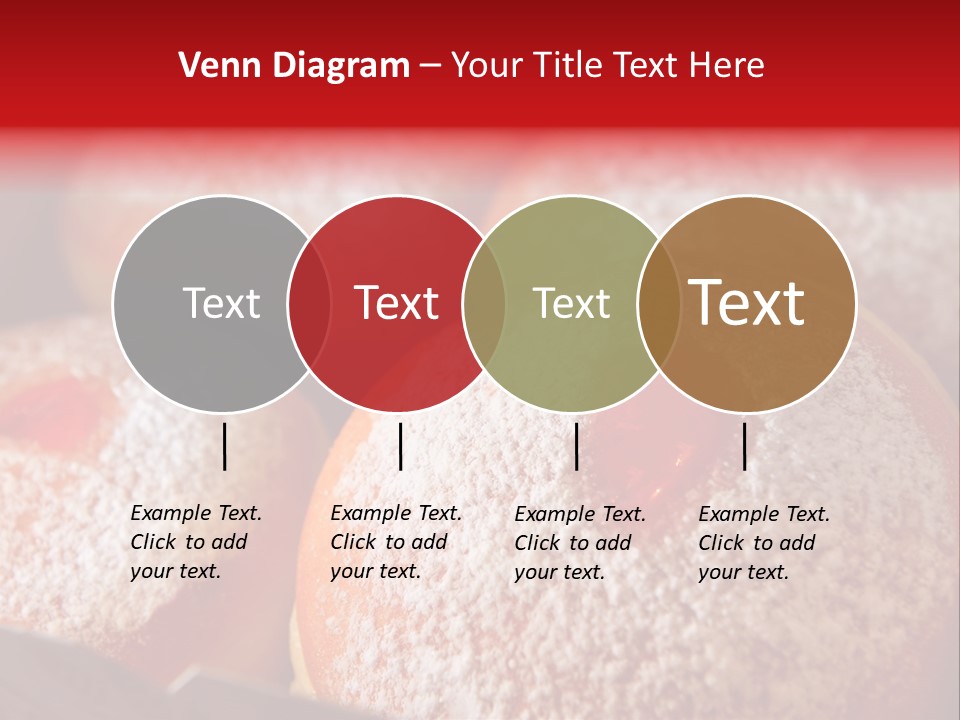 Venn Diagram – Your Title Text Here

Text

Text

Text

Text

Example Text. Click to add your text.

Example Text. Click to add your text.

Example Text. Click to add your text.

Example Text. Click to add your text.